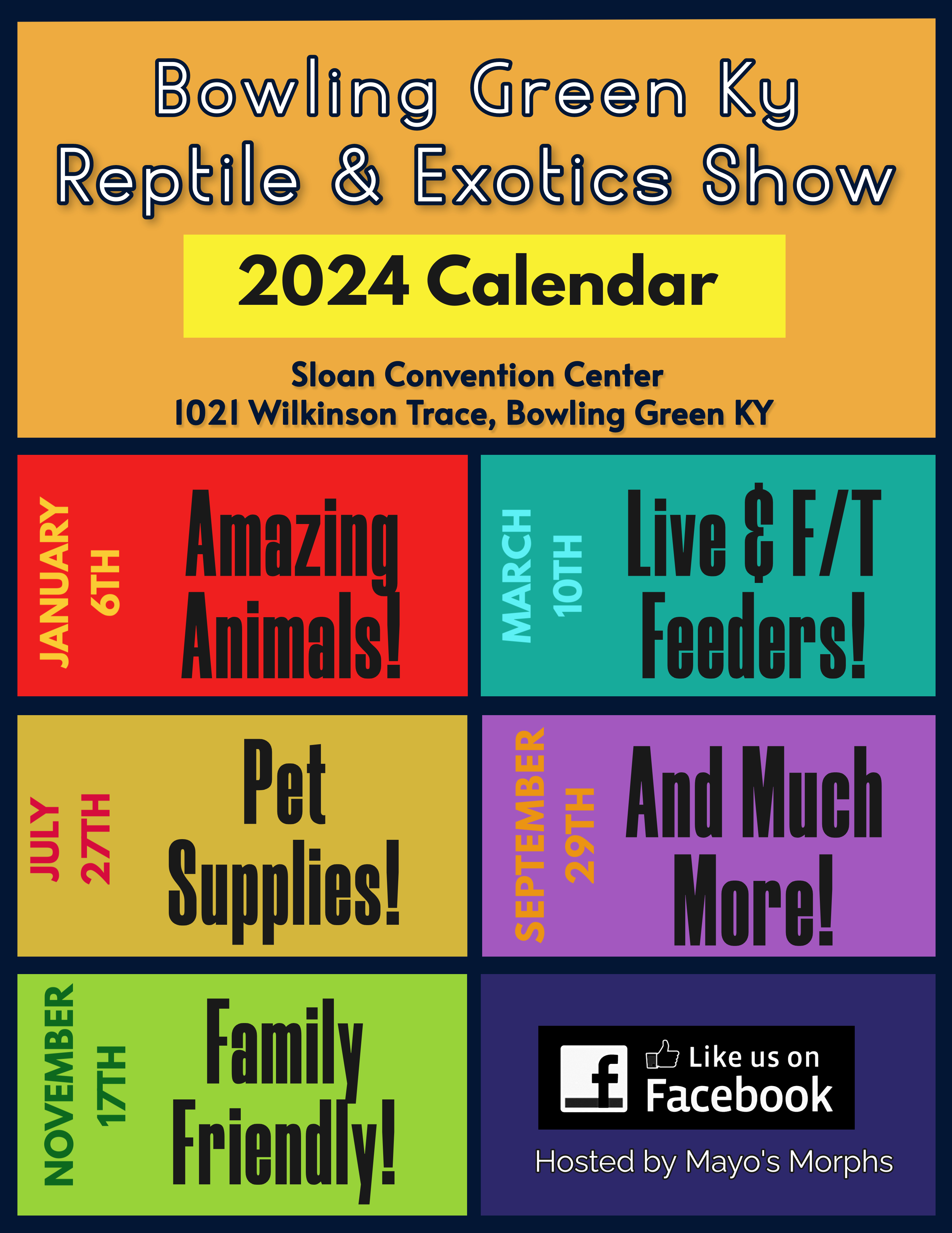 Bowling Green Ky
Reptile & Exotics Show

2024 Calendar

Sloan Convention Center
1021 Wilkinson Trace, Bowling Green KY

JANUARY
6TH
Amazing Animals!

MARCH
10TH
Live & F/T Feeders!

JULY
27TH
Pet Supplies!

SEPTEMBER
29TH
And Much More!

NOVEMBER
17TH
Family Friendly!

f Like us on Facebook

Hosted by Mayo's Morphs